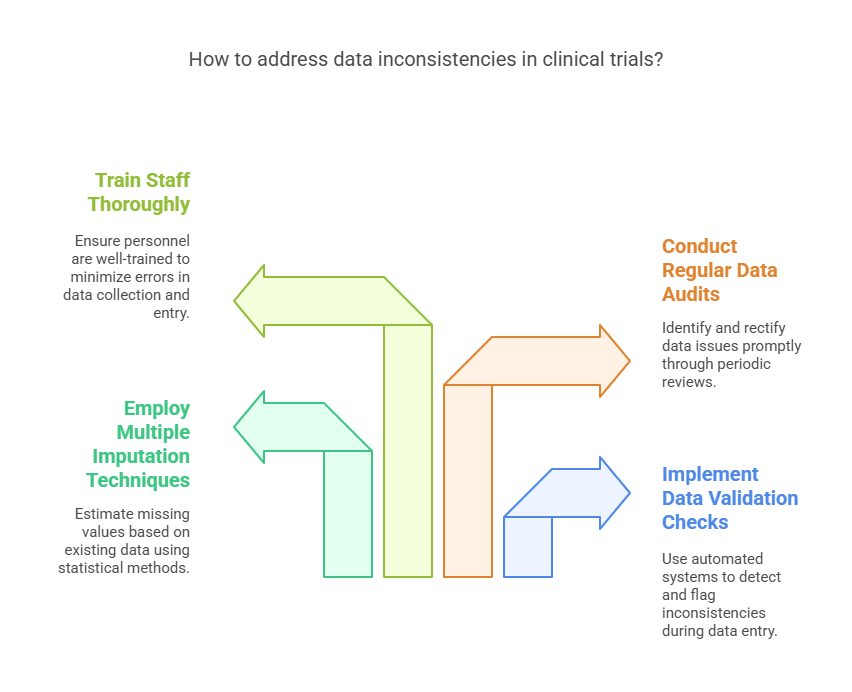 How to address data inconsistencies in clinical trials?

Train Staff Thoroughly

Ensure personnel are well-trained to minimize errors in data collection and entry.

Employ Multiple Imputation Techniques

Estimate missing values based on existing data using statistical methods.

Conduct Regular Data Audits

Identify and rectify data issues promptly through periodic reviews.

Implement Data Validation Checks

Use automated systems to detect and flag inconsistencies during data entry.